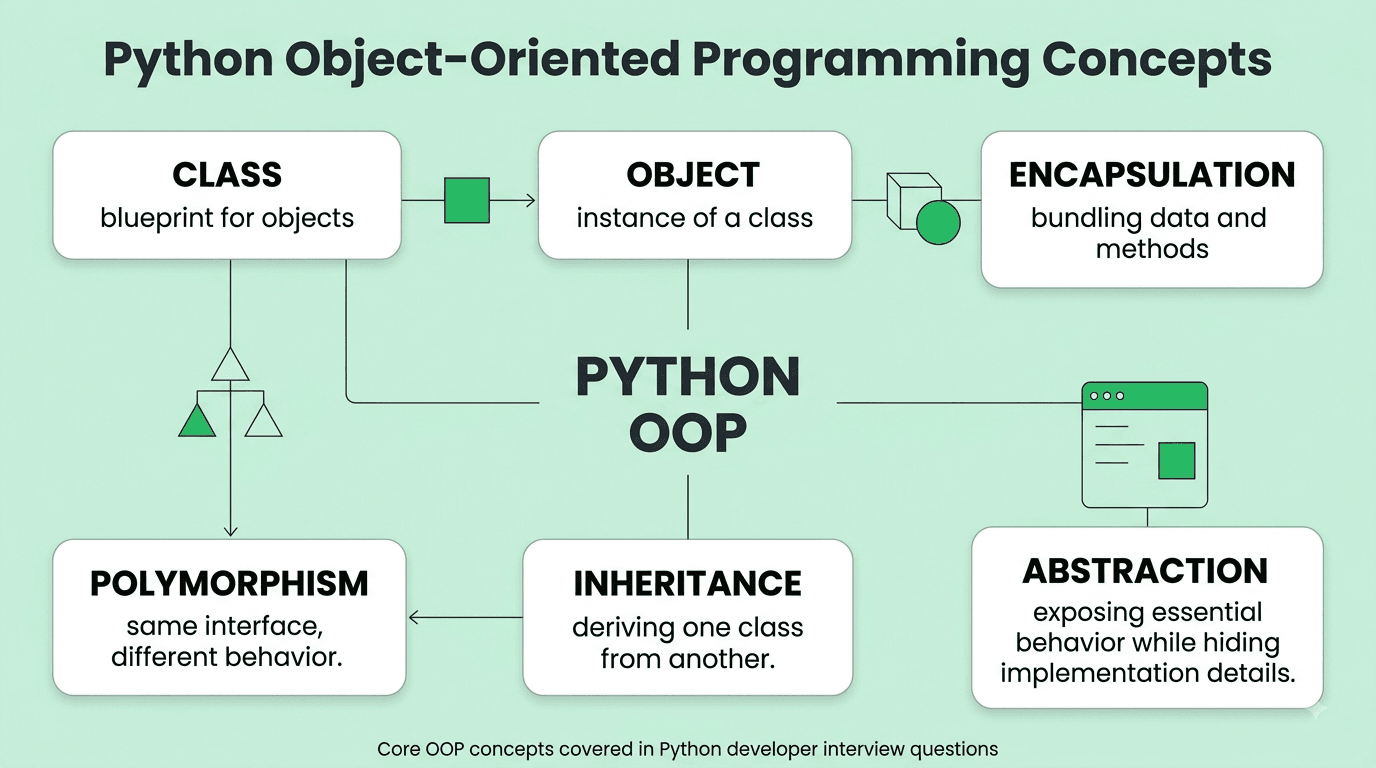 Python Object-Oriented Programming Concepts

CLASS
blueprint for objects

OBJECT
instance of a class

ENCAPSULATION
bundling data and methods

PYTHON OOP

POLYMORPHISM
same interface, different behavior.

INHERITANCE
deriving one class from another.

ABSTRACTION
exposing essential behavior while hiding implementation details.

Core OOP concepts covered in Python developer interview questions